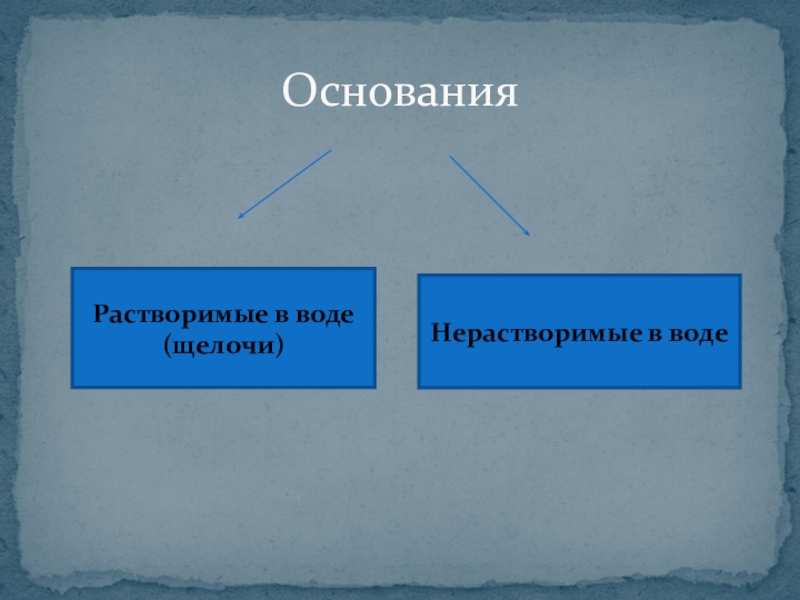 Основания

Растворимые в воде (щелочи)

Нерастворимые в воде